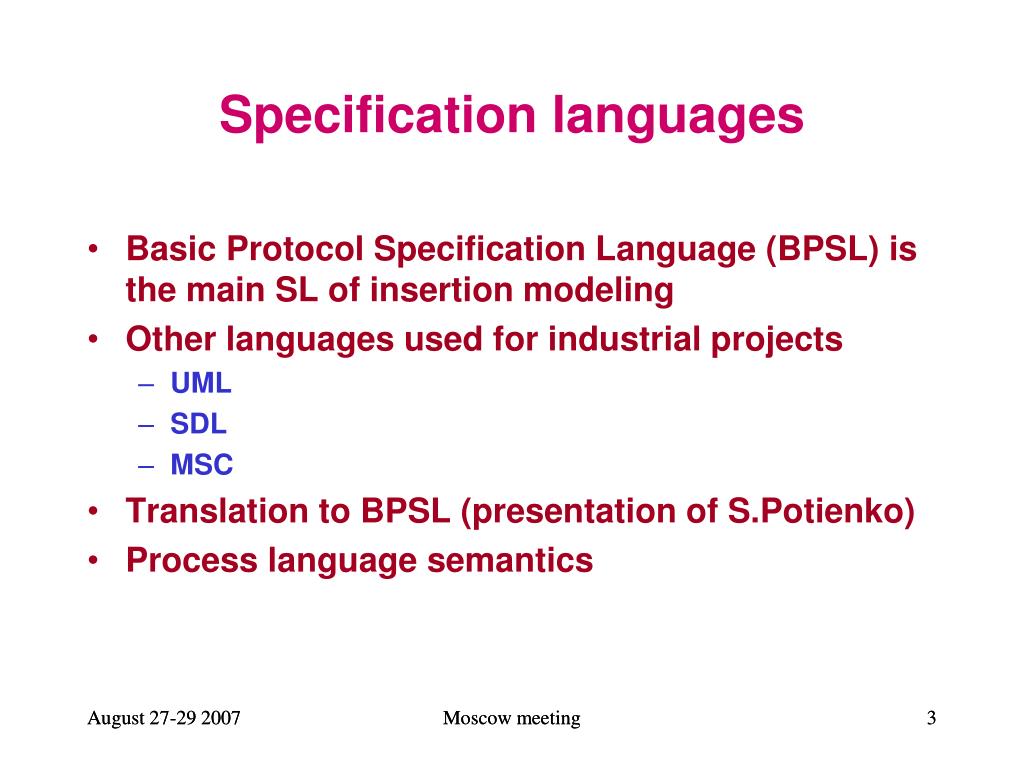 Specification languages

• Basic Protocol Specification Language (BPSL) is the main SL of insertion modeling
• Other languages used for industrial projects
– UML
– SDL
– MSC
• Translation to BPSL (presentation of S.Potienko)
• Process language semantics

August 27-29 2007

Moscow meeting

3